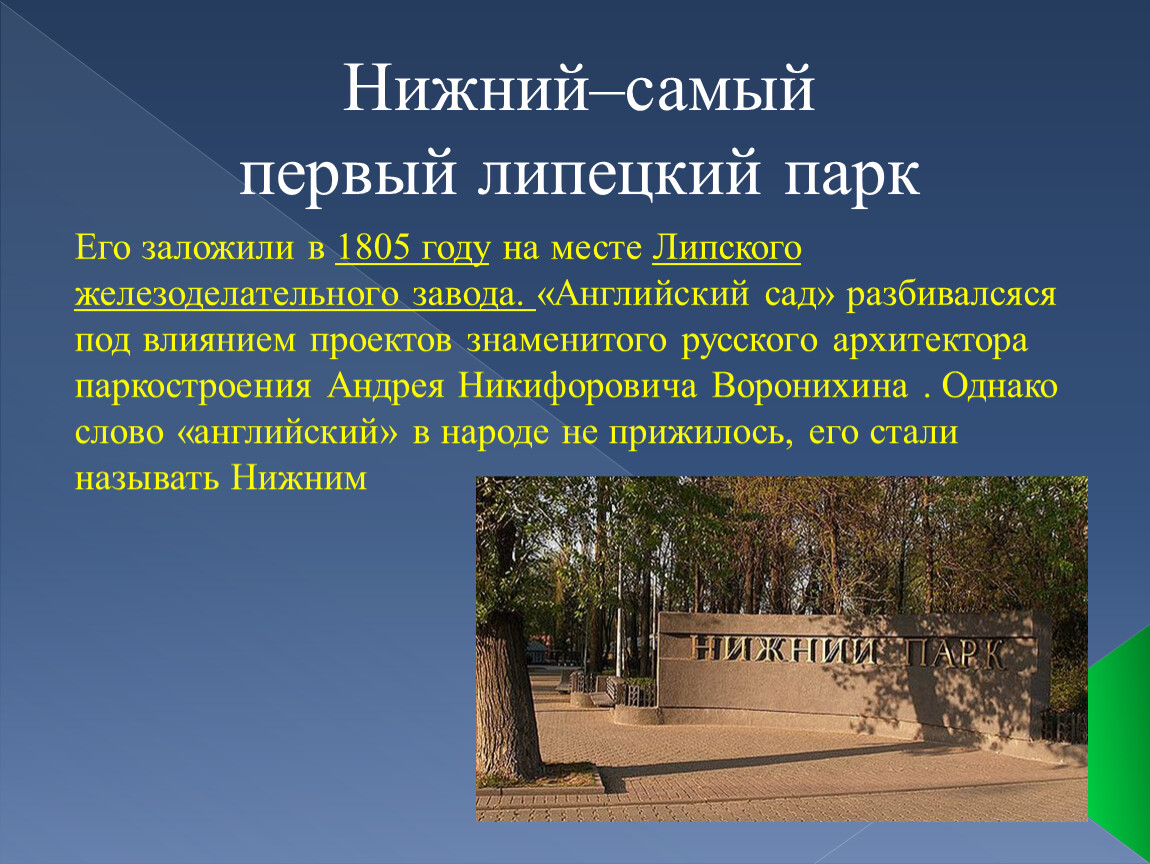 Нижний–самый первый липецкий парк

Его заложили в 1805 году на месте Липского железоделательного завода. «Английский сад» разбивалсяся под влиянием проектов знаменитого русского архитектора паркостроения Андрея Никифоровича Воронихина . Однако слово «английский» в народе не прижилось, его стали называть Нижним

НИЖНИЙ ПАРК